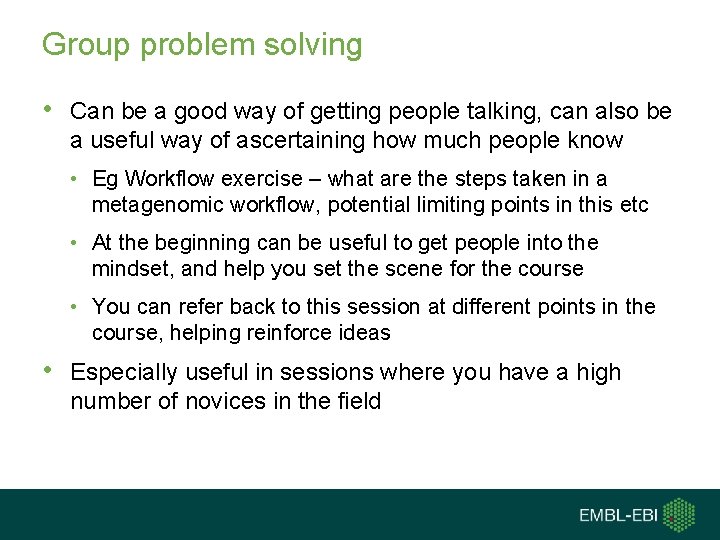 Group problem solving

• Can be a good way of getting people talking, can also be a useful way of ascertaining how much people know

• Eg Workflow exercise – what are the steps taken in a metagenomic workflow, potential limiting points in this etc

• At the beginning can be useful to get people into the mindset, and help you set the scene for the course

• You can refer back to this session at different points in the course, helping reinforce ideas

• Especially useful in sessions where you have a high number of novices in the field

EMBL-EBI